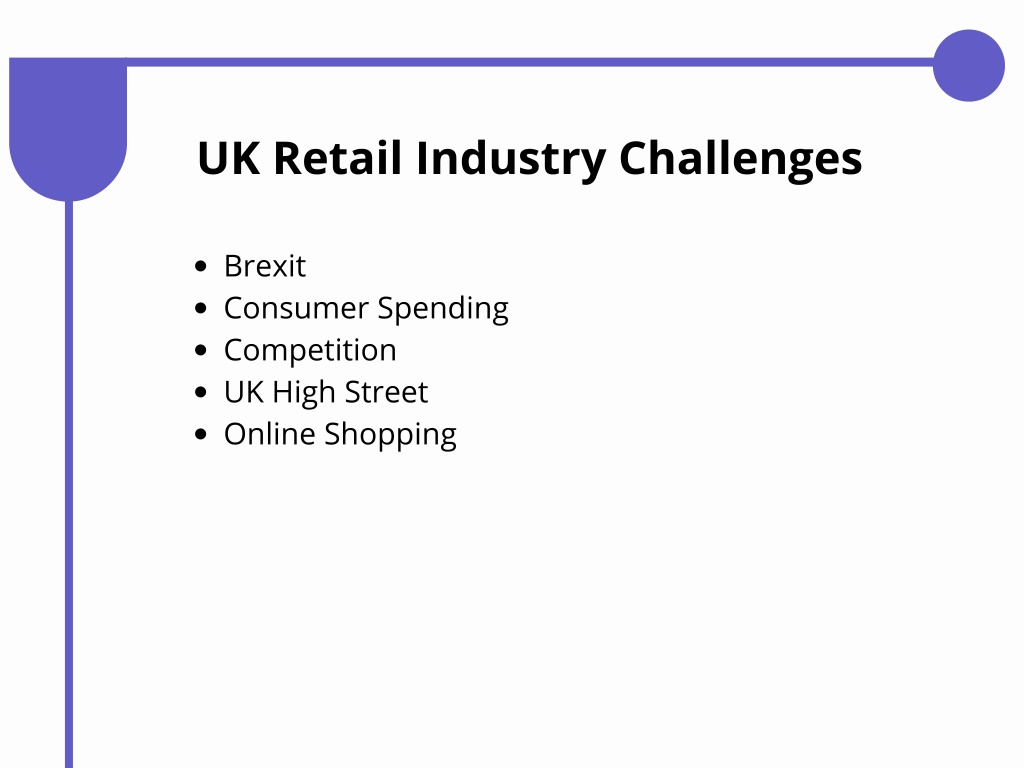 UK Retail Industry Challenges

- Brexit
- Consumer Spending
- Competition
- UK High Street
- Online Shopping